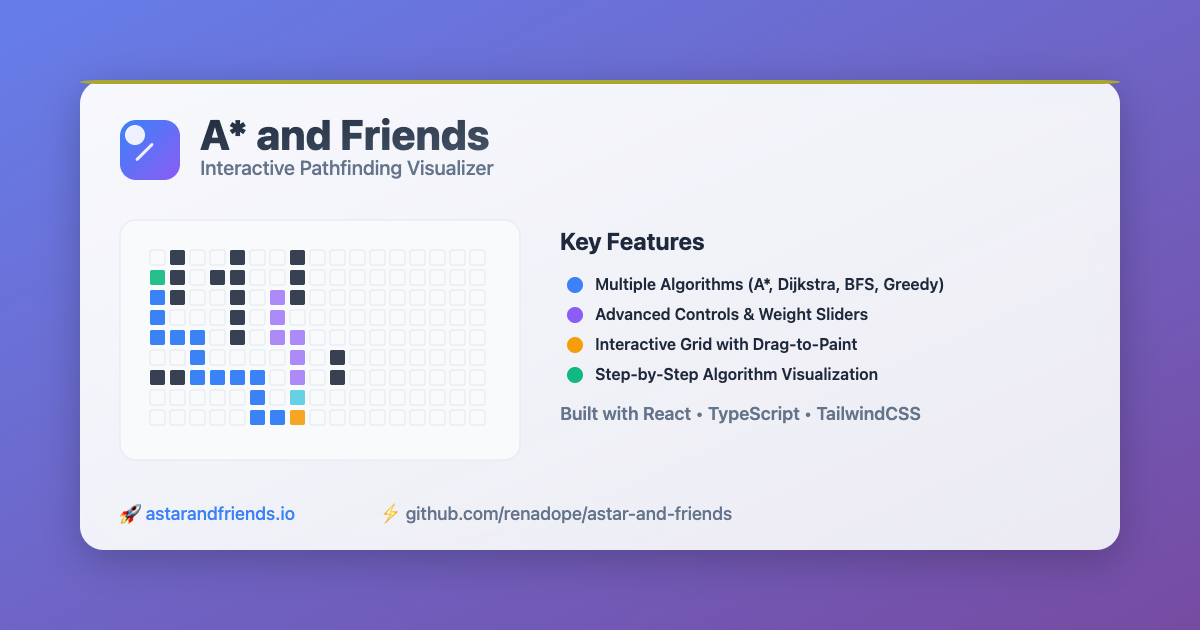 A* and Friends
Interactive Pathfinding Visualizer

Key Features

Multiple Algorithms (A*, Dijkstra, BFS, Greedy)

Advanced Controls & Weight Sliders

Interactive Grid with Drag-to-Paint

Step-by-Step Algorithm Visualization

Built with React • TypeScript • TailwindCSS

🚀 astarandfriends.io

⚡ github.com/renadope/astar-and-friends